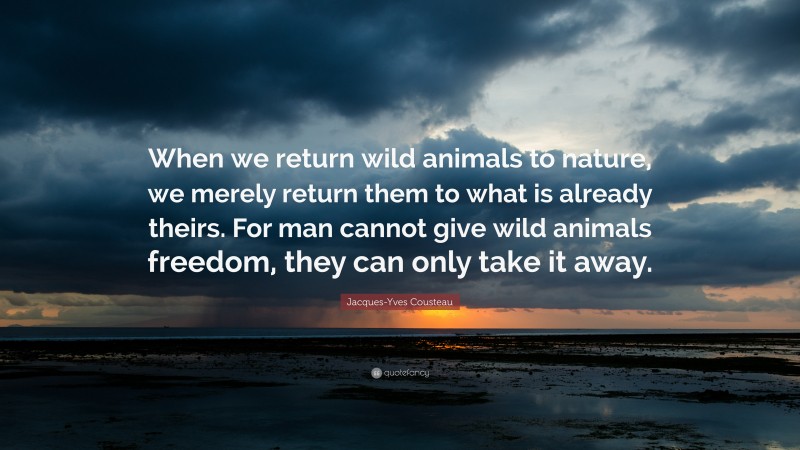 When we return wild animals to nature, we merely return them to what is already theirs. For man cannot give wild animals freedom, they can only take it away.

Jacques-Yves Cousteau

quotefancy